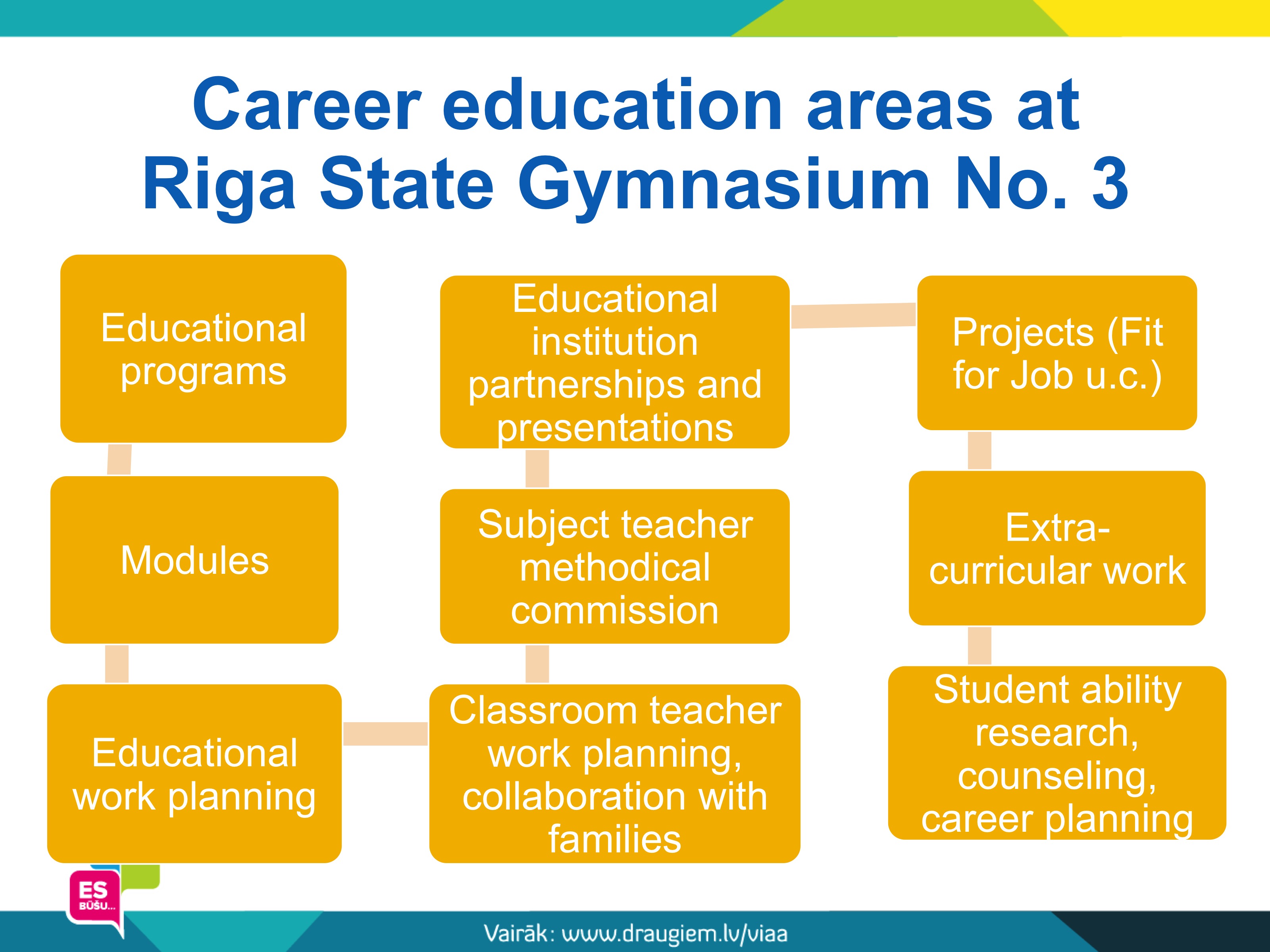 Career education areas at Riga State Gymnasium No. 3

Educational programs

Modules

Educational work planning

Classroom teacher work planning, collaboration with families

Subject teacher methodical commission

Educational institution partnerships and presentations

Projects (Fit for Job u.c.)

Extra-curricular work

Student ability research, counseling, career planning

ES BŪŠU...

Vairāk: www.draugiem.lv/viaa